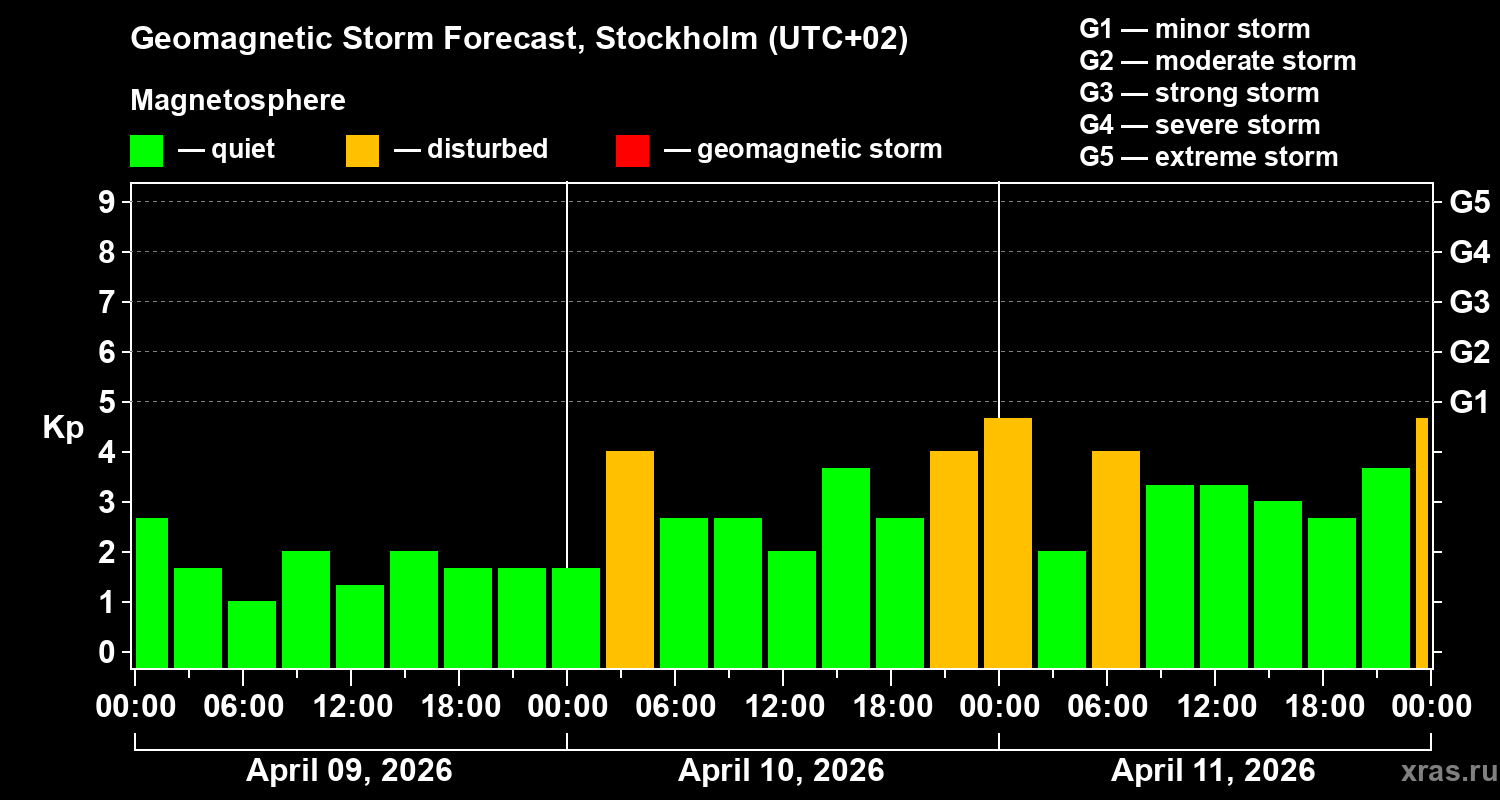 Geomagnetic Storm Forecast, Stockholm (UTC+02)

Magnetosphere

— quiet — disturbed — geomagnetic storm

G1 — minor storm
G2 — moderate storm
G3 — strong storm
G4 — severe storm
G5 — extreme storm

Kp

9
8
7
6
5
4
3
2
1
0

G5
G4
G3
G2
G1

00:00 06:00 12:00 18:00 00:00 06:00 12:00 18:00 00:00 06:00 12:00 18:00 00:00

April 09, 2026 April 10, 2026 April 11, 2026

xras.ru